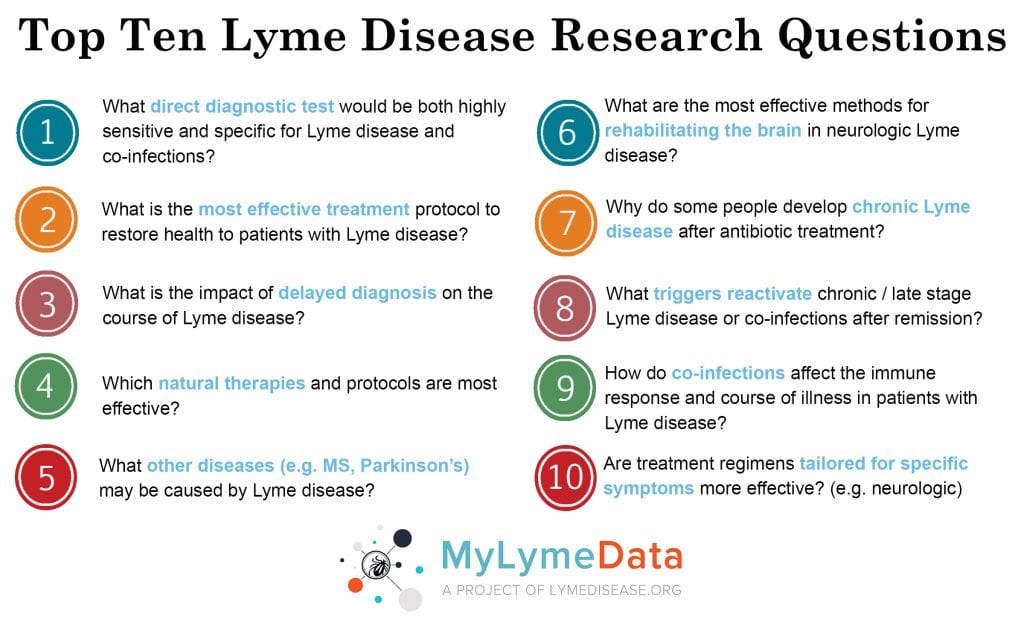 Top Ten Lyme Disease Research Questions

1 What direct diagnostic test would be both highly sensitive and specific for Lyme disease and co-infections?

2 What is the most effective treatment protocol to restore health to patients with Lyme disease?

3 What is the impact of delayed diagnosis on the course of Lyme disease?

4 Which natural therapies and protocols are most effective?

5 What other diseases (e.g. MS, Parkinson's) may be caused by Lyme disease?

6 What are the most effective methods for rehabilitating the brain in neurologic Lyme disease?

7 Why do some people develop chronic Lyme disease after antibiotic treatment?

8 What triggers reactivate chronic / late stage Lyme disease or co-infections after remission?

9 How do co-infections affect the immune response and course of illness in patients with Lyme disease?

10 Are treatment regimens tailored for specific symptoms more effective? (e.g. neurologic)

MyLymeData
A PROJECT OF LYMEDISEASE.ORG